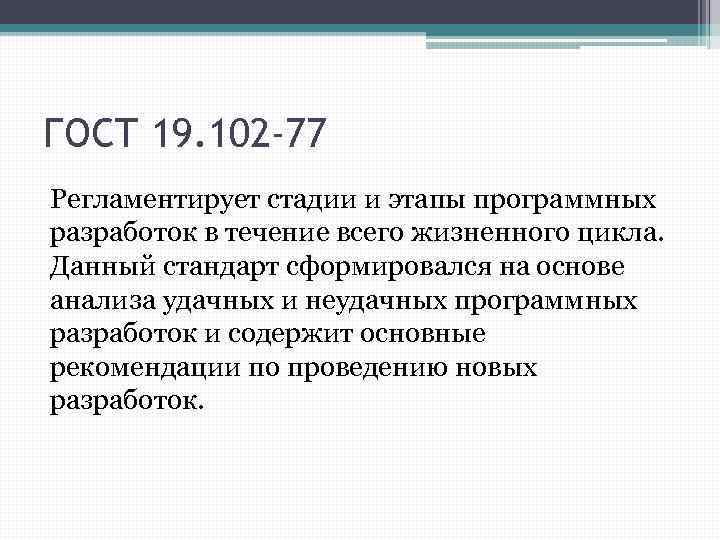 ГОСТ 19.102-77

Регламентирует стадии и этапы программных разработок в течение всего жизненного цикла. Данный стандарт сформировался на основе анализа удачных и неудачных программных разработок и содержит основные рекомендации по проведению новых разработок.